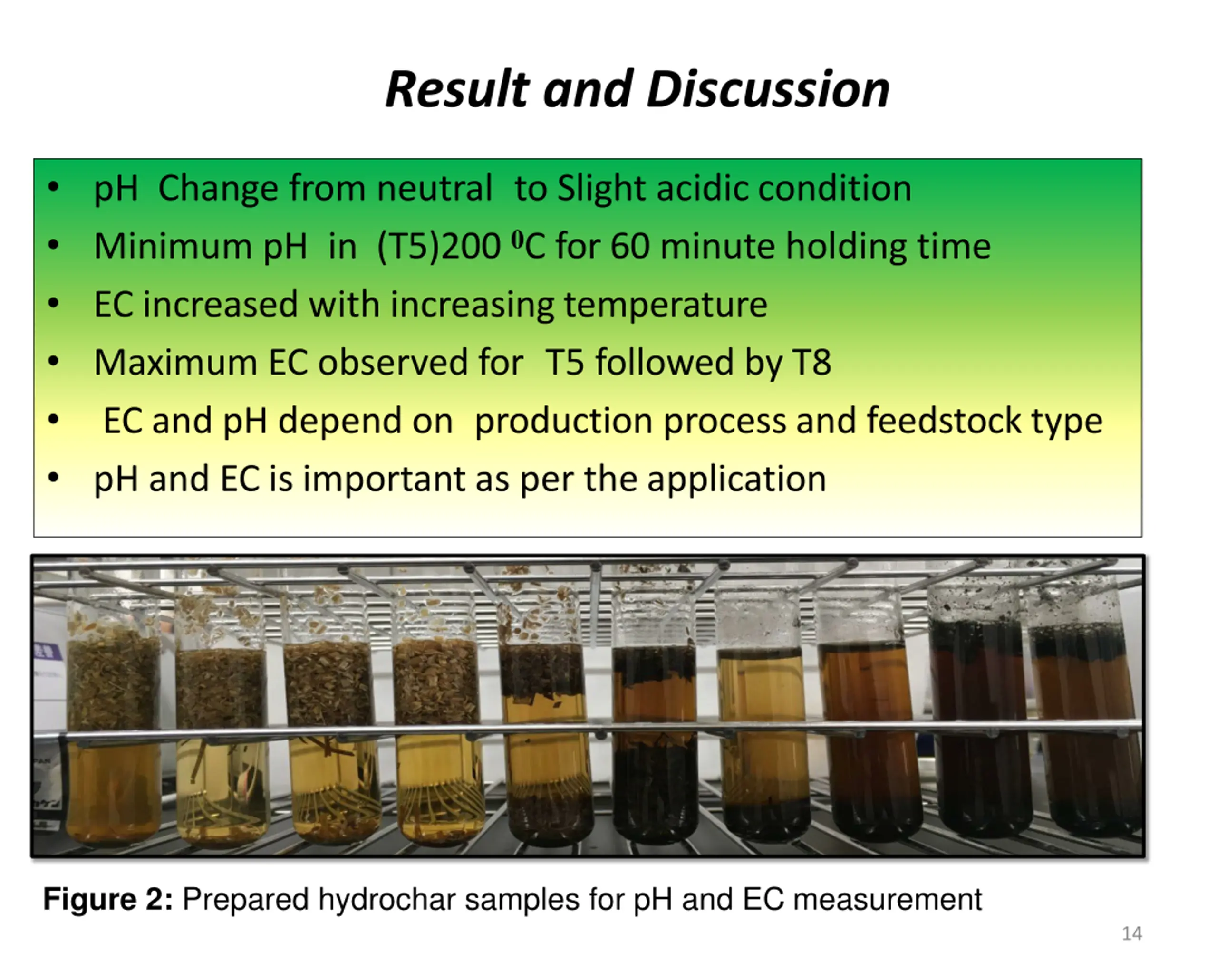 Result and Discussion

• pH Change from neutral to Slight acidic condition
• Minimum pH in (T5)200 $^0$C for 60 minute holding time
• EC increased with increasing temperature
• Maximum EC observed for T5 followed by T8
• EC and pH depend on production process and feedstock type
• pH and EC is important as per the application

Figure 2: Prepared hydrochar samples for pH and EC measurement

14